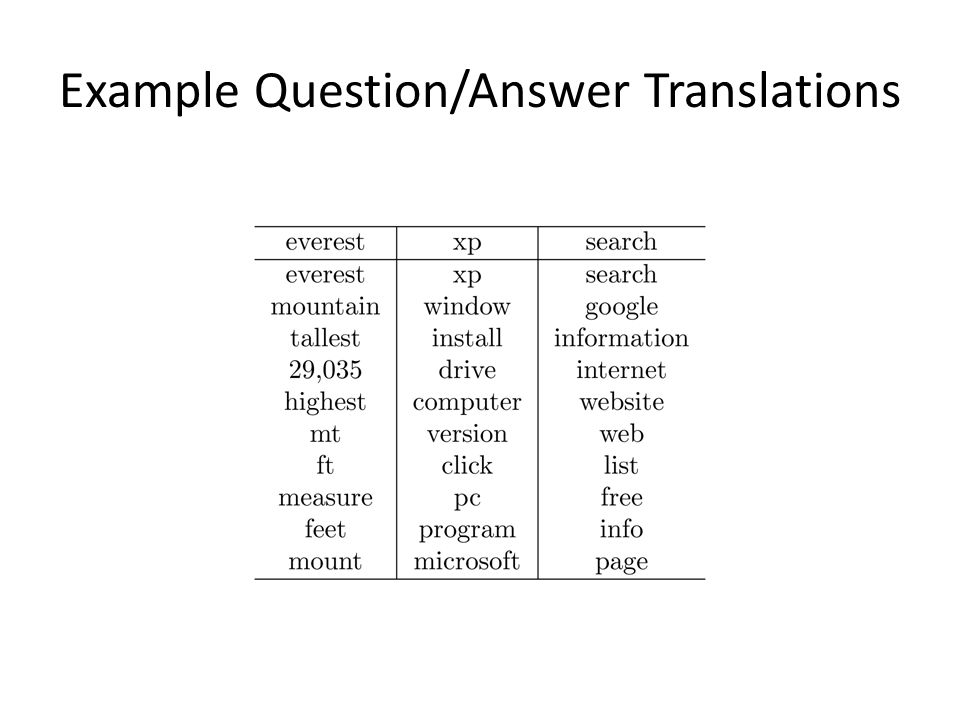 Example Question/Answer Translations

| everest | xp | search |
|---|---|---|
| everest | xp | search |
| mountain | window | google |
| tallest | install | information |
| 29,035 | drive | internet |
| highest | computer | website |
| mt | version | web |
| ft | click | list |
| measure | pc | free |
| feet | program | info |
| mount | microsoft | page |